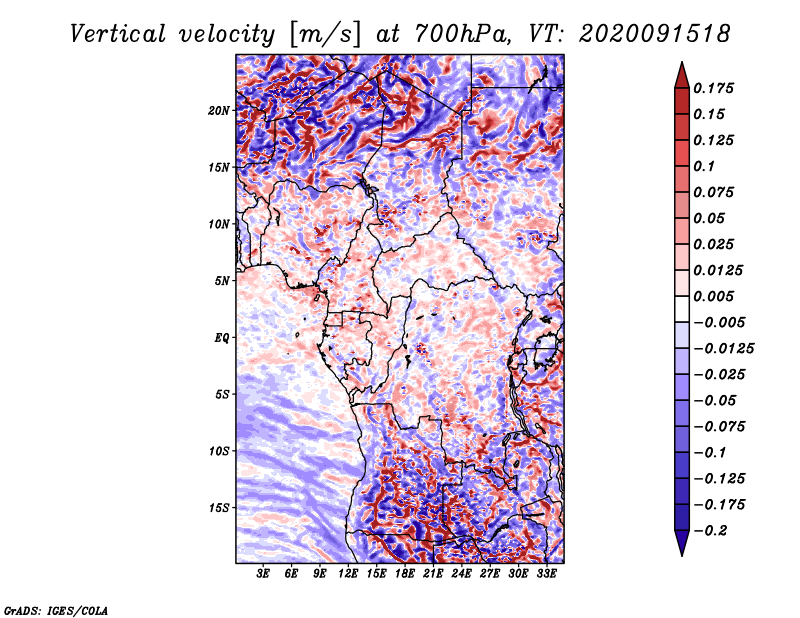 Vertical velocity [m/s] at 700hPa, VT: 2020091518

20N
15N
10N
5N
EQ
5S
10S
15S

3E 6E 9E 12E 15E 18E 21E 24E 27E 30E 33E

0.175
0.15
0.125
0.1
0.075
0.05
0.025
0.0125
0.005
−0.005
−0.0125
−0.025
−0.05
−0.075
−0.1
−0.125
−0.175
−0.2

GrADS: IGES/COLA